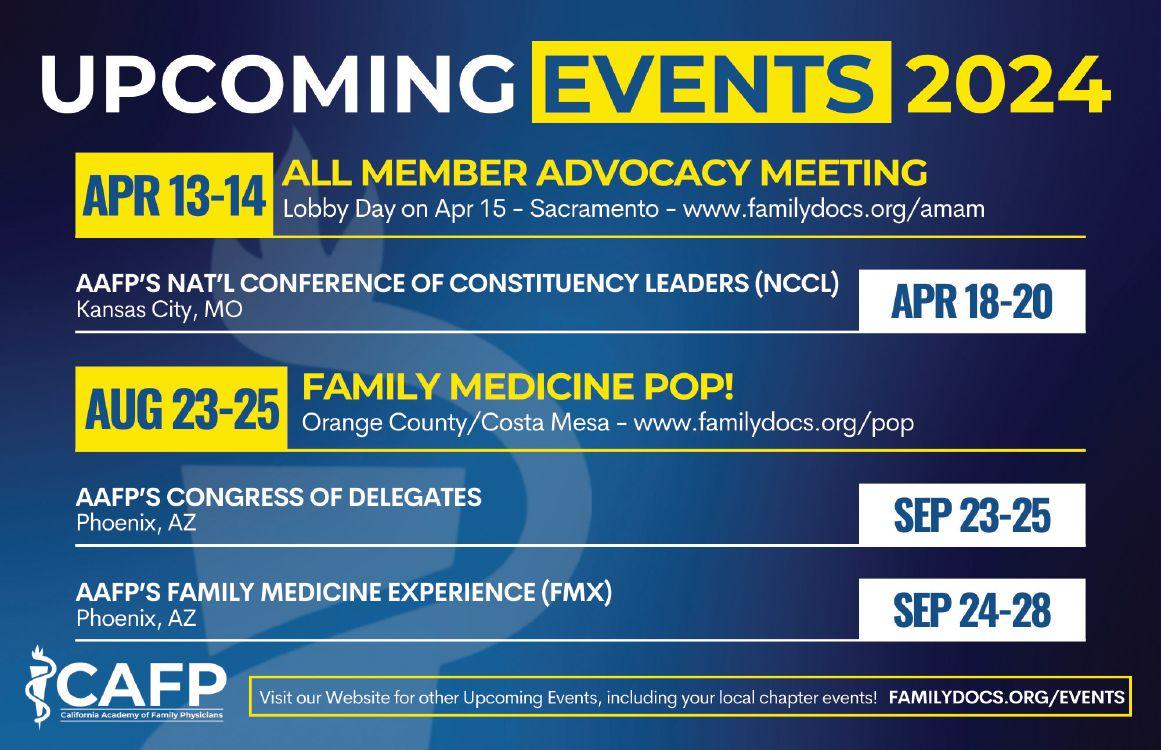 UPCOMING EVENTS 2024

APR 13-14 ALL MEMBER ADVOCACY MEETING
Lobby Day on Apr 15 - Sacramento - www.familydocs.org/amam

AAFP'S NAT'L CONFERENCE OF CONSTITUENCY LEADERS (NCCL)
Kansas City, MO
APR 18-20

AUG 23-25 FAMILY MEDICINE POP!
Orange County/Costa Mesa - www.familydocs.org/pop

AAFP'S CONGRESS OF DELEGATES
Phoenix, AZ
SEP 23-25

AAFP'S FAMILY MEDICINE EXPERIENCE (FMX)
Phoenix, AZ
SEP 24-28

CAFP
California Academy of Family Physicians

Visit our Website for other Upcoming Events, including your local chapter events! FAMILYDOCS.ORG/EVENTS